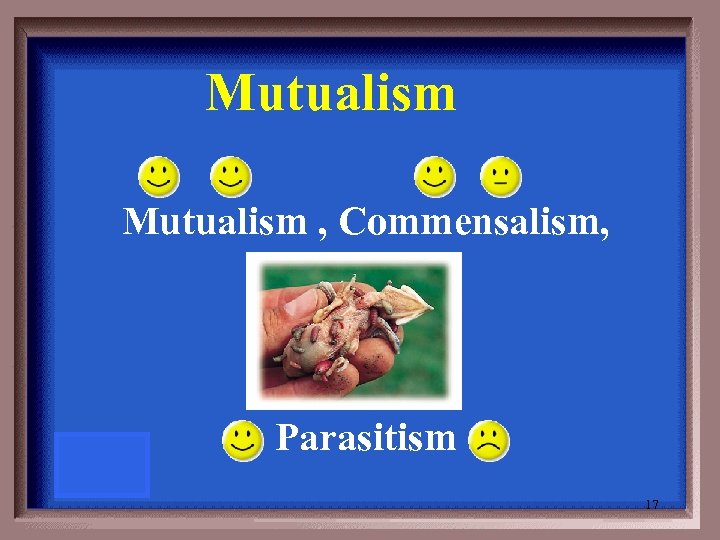 Mutualism

Mutualism , Commensalism,

Parasitism

17